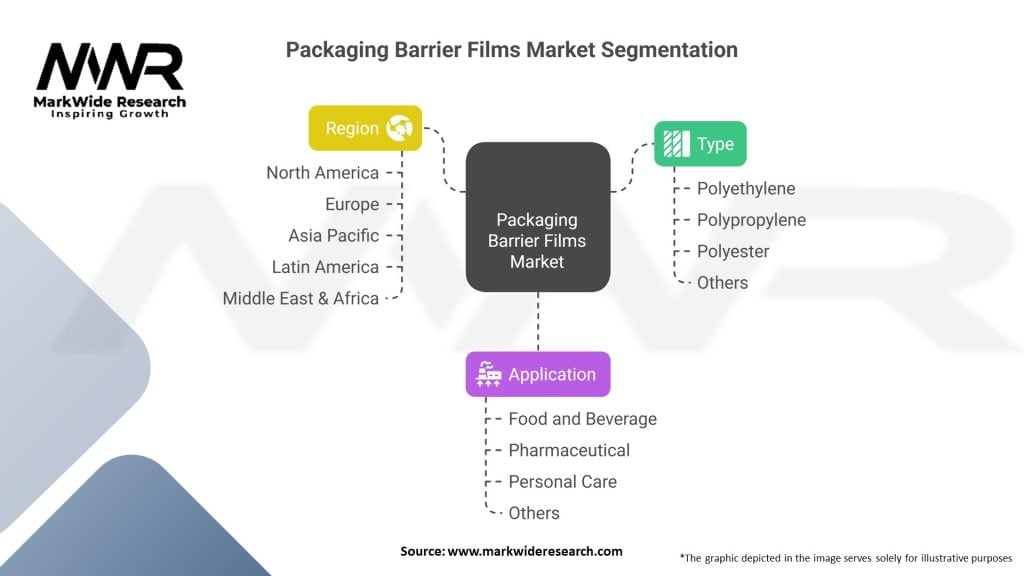 MWR
MarkWide Research
Inspiring Growth

Packaging Barrier Films Market Segmentation

Region
North America
Europe
Asia Pacific
Latin America
Middle East & Africa

Packaging Barrier Films Market

Type
Polyethylene
Polypropylene
Polyester
Others

Application
Food and Beverage
Pharmaceutical
Personal Care
Others

Source: www.markwideresearch.com

*The graphic depicted in the image serves solely for illustrative purposes